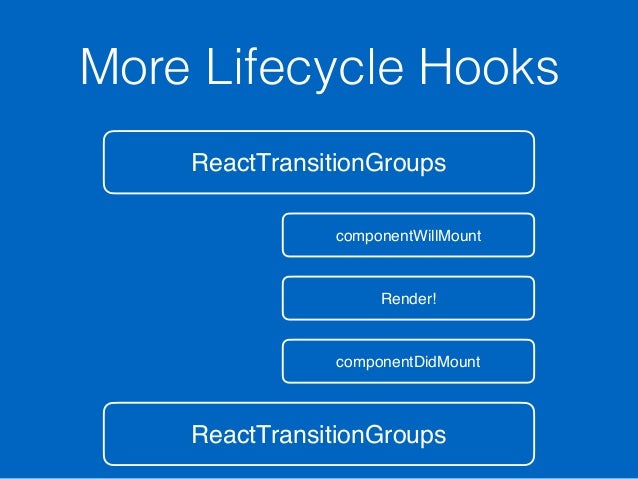 More Lifecycle Hooks

ReactTransitionGroups

componentWillMount

Render!

componentDidMount

ReactTransitionGroups